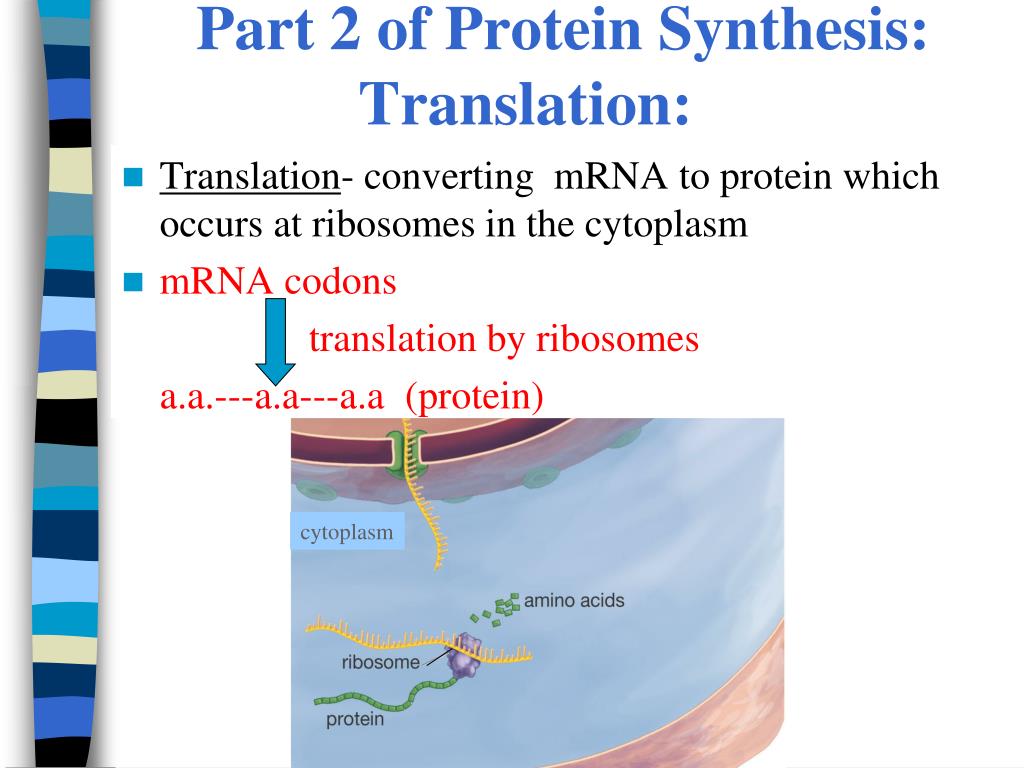 Part 2 of Protein Synthesis: Translation:

Translation- converting mRNA to protein which occurs at ribosomes in the cytoplasm

mRNA codons

translation by ribosomes

a.a.---a.a---a.a (protein)

cytoplasm

amino acids

ribosome

protein